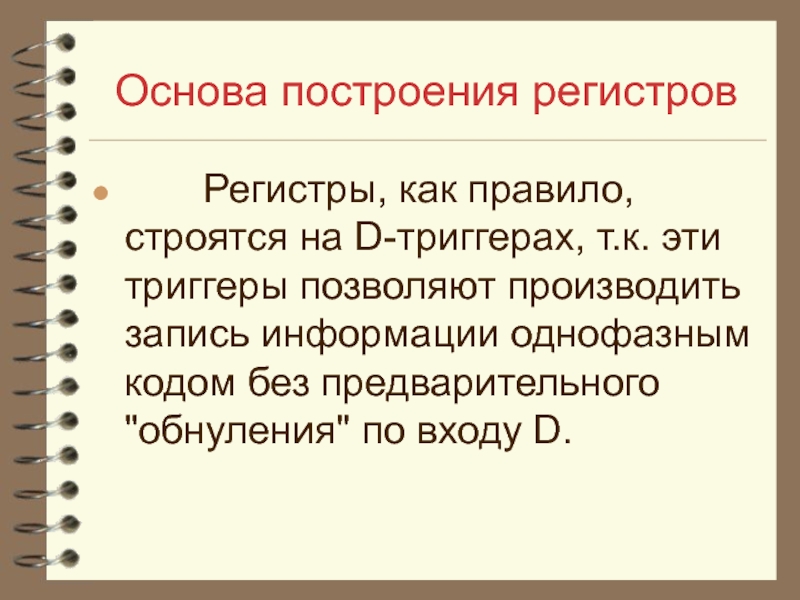 Основа построения регистров

Регистры, как правило, строятся на D-триггерах, т.к. эти триггеры позволяют производить запись информации однофазным кодом без предварительного "обнуления" по входу D.